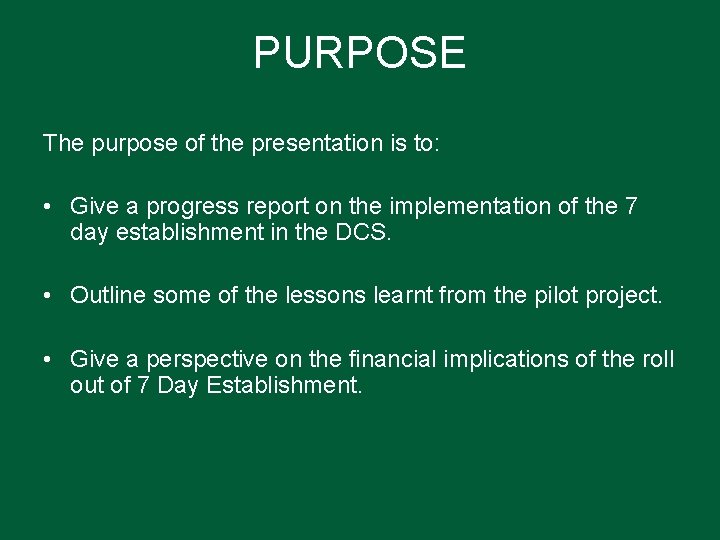 PURPOSE

The purpose of the presentation is to:

• Give a progress report on the implementation of the 7 day establishment in the DCS.

• Outline some of the lessons learnt from the pilot project.

• Give a perspective on the financial implications of the roll out of 7 Day Establishment.